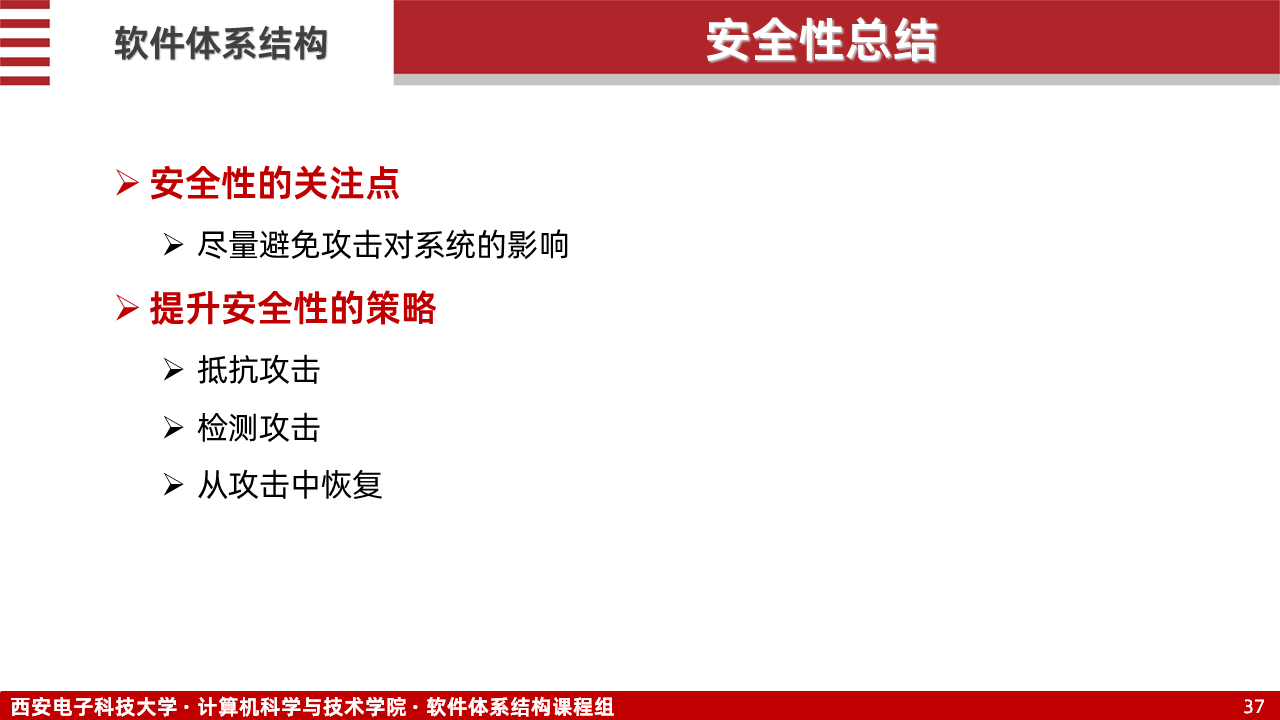 软件体系结构

安全性总结

➢ 安全性的关注点

➢ 尽量避免攻击对系统的影响

➢ 提升安全性的策略

➢ 抵抗攻击

➢ 检测攻击

➢ 从攻击中恢复

西安电子科技大学 · 计算机科学与技术学院 · 软件体系结构课程组

37